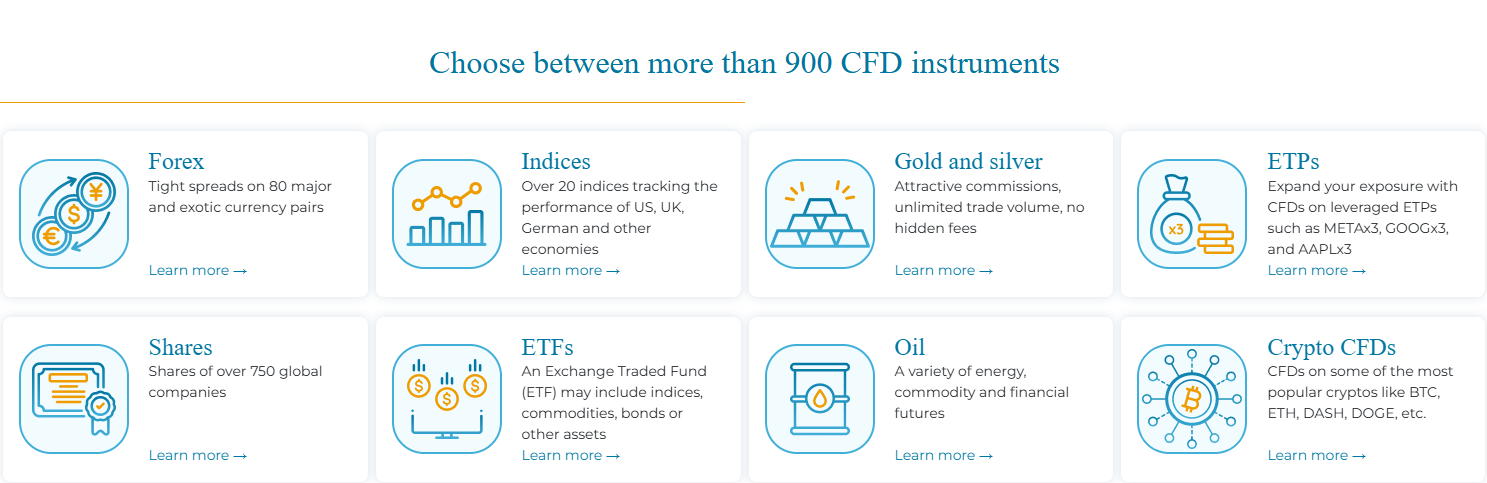 Choose between more than 900 CFD instruments

Forex
Tight spreads on 80 major and exotic currency pairs
Learn more →

Indices
Over 20 indices tracking the performance of US, UK, German and other economies
Learn more →

Gold and silver
Attractive commissions, unlimited trade volume, no hidden fees
Learn more →

ETPs
Expand your exposure with CFDs on leveraged ETPs such as METAx3, GOOGx3, and AAPLx3
Learn more →

Shares
Shares of over 750 global companies
Learn more →

ETFs
An Exchange Traded Fund (ETF) may include indices, commodities, bonds or other assets
Learn more →

Oil
A variety of energy, commodity and financial futures
Learn more →

Crypto CFDs
CFDs on some of the most popular cryptos like BTC, ETH, DASH, DOGE, etc.
Learn more →